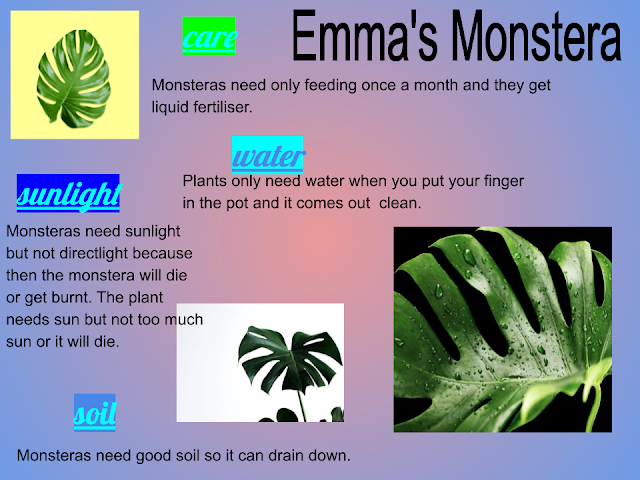 Emma's Monstera

care

Monsteras need only feeding once a month and they get liquid fertiliser.

water

Plants only need water when you put your finger in the pot and it comes out  clean.

sunlight

Monsteras need sunlight but not directlight because then the monstera will die or get burnt. The plant needs sun but not too much sun or it will die.

soil

Monsteras need good soil so it can drain down.